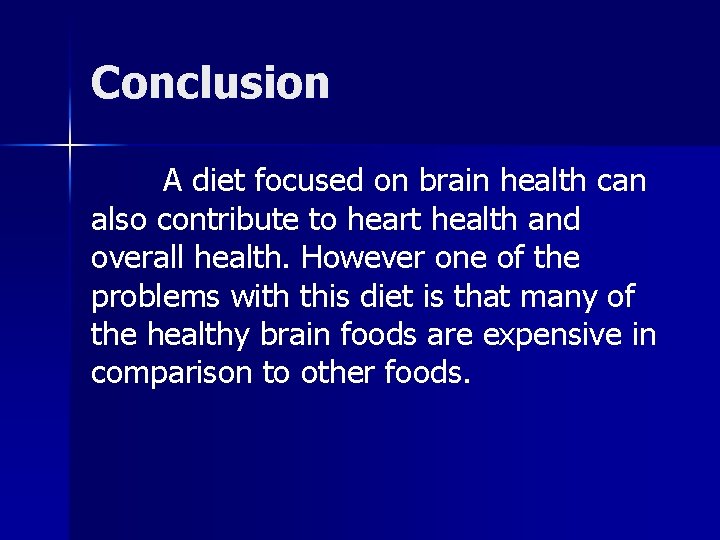 Conclusion

A diet focused on brain health can also contribute to heart health and overall health. However one of the problems with this diet is that many of the healthy brain foods are expensive in comparison to other foods.